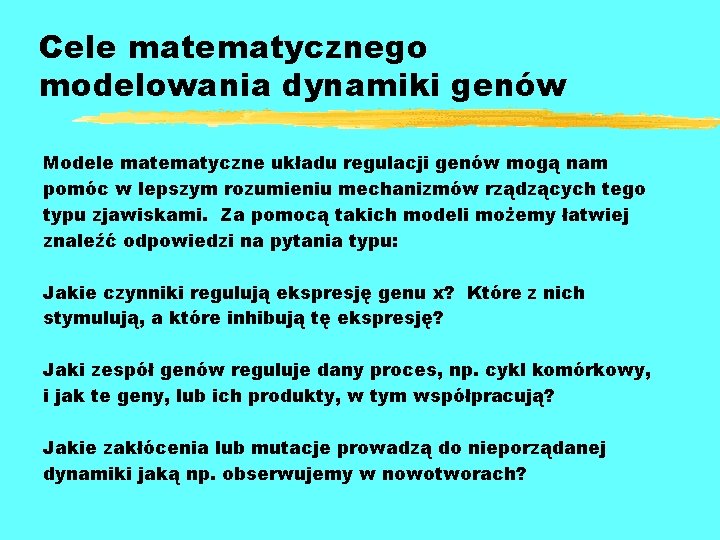 Cele matematycznego modelowania dynamiki genów

Modele matematyczne układu regulacji genów mogą nam pomóc w lepszym rozumieniu mechanizmów rządzących tego typu zjawiskami. Za pomocą takich modeli możemy łatwiej znaleźć odpowiedzi na pytania typu:

Jakie czynniki regulują ekspresję genu x? Które z nich stymulują, a które inhibują tę ekspresję?

Jaki zespół genów reguluje dany proces, np. cykl komórkowy, i jak te geny, lub ich produkty, w tym współpracują?

Jakie zakłócenia lub mutacje prowadzą do nieporządanej dynamiki jaką np. obserwujemy w nowotworach?